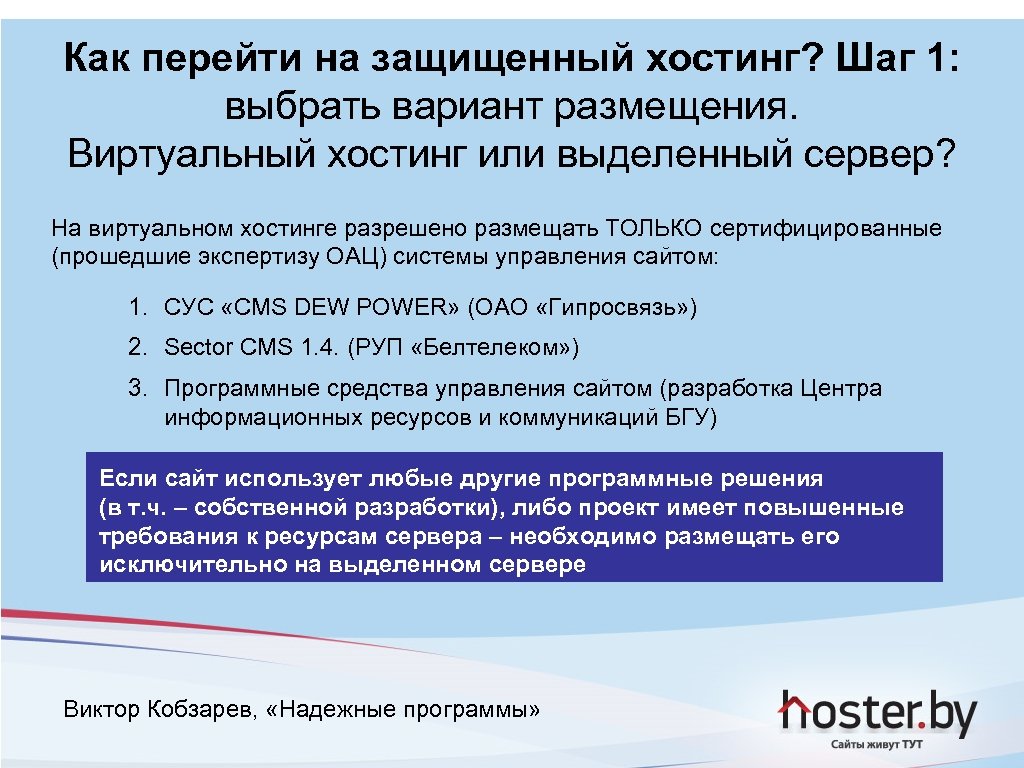 Как перейти на защищенный хостинг? Шаг 1: выбрать вариант размещения. Виртуальный хостинг или выделенный сервер?

На виртуальном хостинге разрешено размещать ТОЛЬКО сертифицированные (прошедшие экспертизу ОАЦ) системы управления сайтом:

1. СУС «CMS DEW POWER» (ОАО «Гипросвязь»)
2. Sector CMS 1.4. (РУП «Белтелеком»)
3. Программные средства управления сайтом (разработка Центра информационных ресурсов и коммуникаций БГУ)

Если сайт использует любые другие программные решения (в т.ч. – собственной разработки), либо проект имеет повышенные требования к ресурсам сервера – необходимо размещать его исключительно на выделенном сервере

Виктор Кобзарев, «Надежные программы»

hoster.by
Сайты живут ТУТ